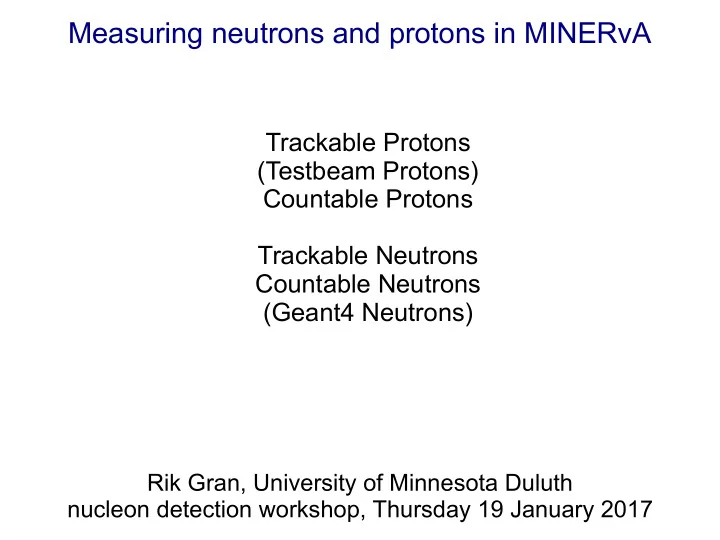 Measuring neutrons and protons in MINERvA

Trackable Protons
(Testbeam Protons)
Countable Protons

Trackable Neutrons
Countable Neutrons
(Geant4 Neutrons)

Rik Gran, University of Minnesota Duluth
nucleon detection workshop, Thursday 19 January 2017